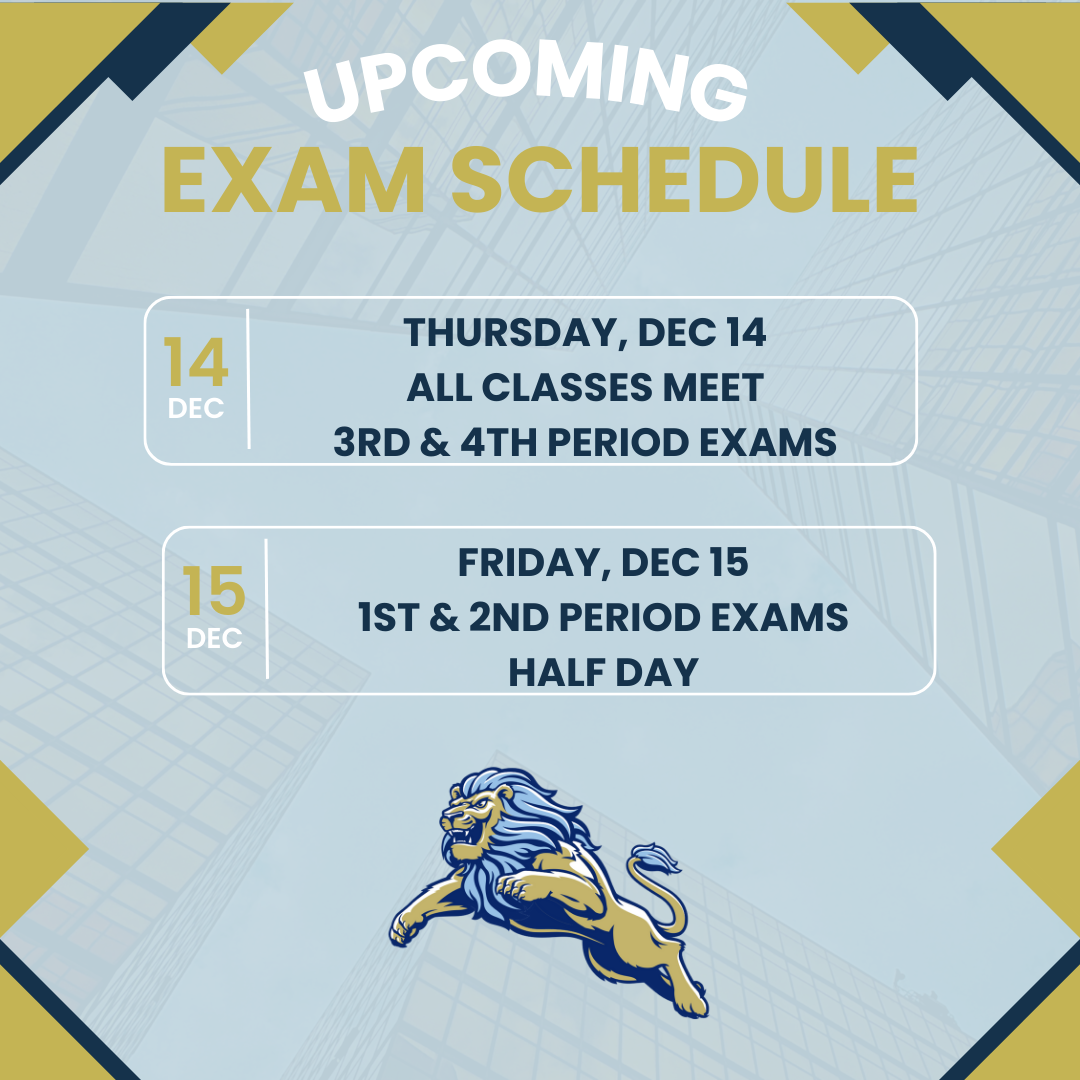 UPCOMING
EXAM SCHEDULE

14
DEC

THURSDAY, DEC 14
ALL CLASSES MEET
3RD & 4TH PERIOD EXAMS

15
DEC

FRIDAY, DEC 15
1ST & 2ND PERIOD EXAMS
HALF DAY